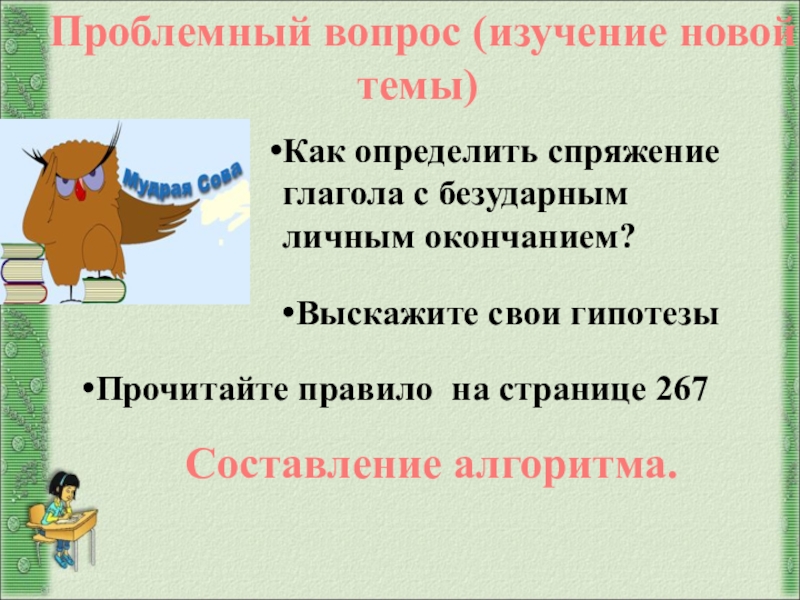 Проблемный вопрос (изучение новой темы)

Мудрая Сова

•Как определить спряжение глагола с безударным личным окончанием?

•Выскажите свои гипотезы

•Прочитайте правило на странице 267

Составление алгоритма.